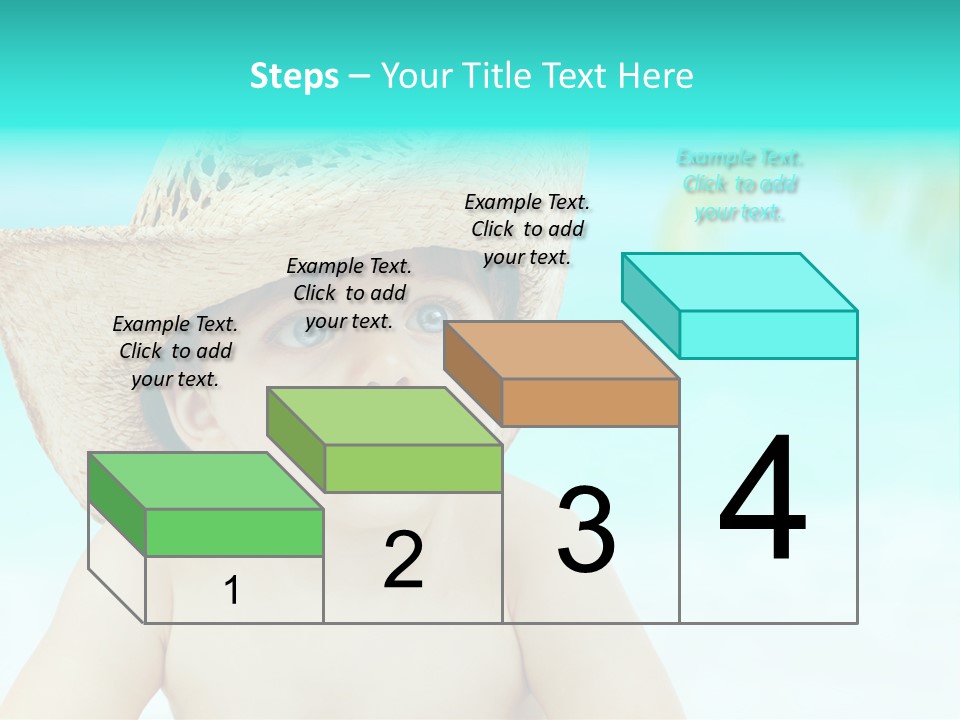 Steps – Your Title Text Here

Example Text. Click to add your text.

Example Text. Click to add your text.

Example Text. Click to add your text.

Example Text. Click to add your text.

1

2

3

4